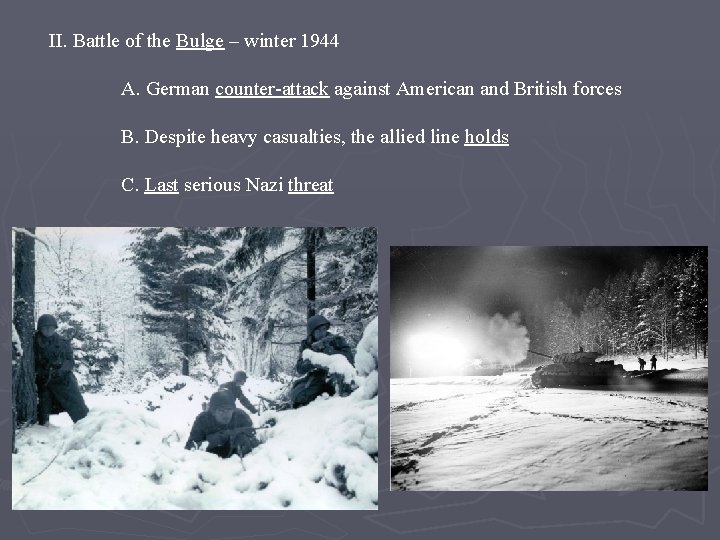 II. Battle of the Bulge – winter 1944

A. German counter-attack against American and British forces

B. Despite heavy casualties, the allied line holds

C. Last serious Nazi threat